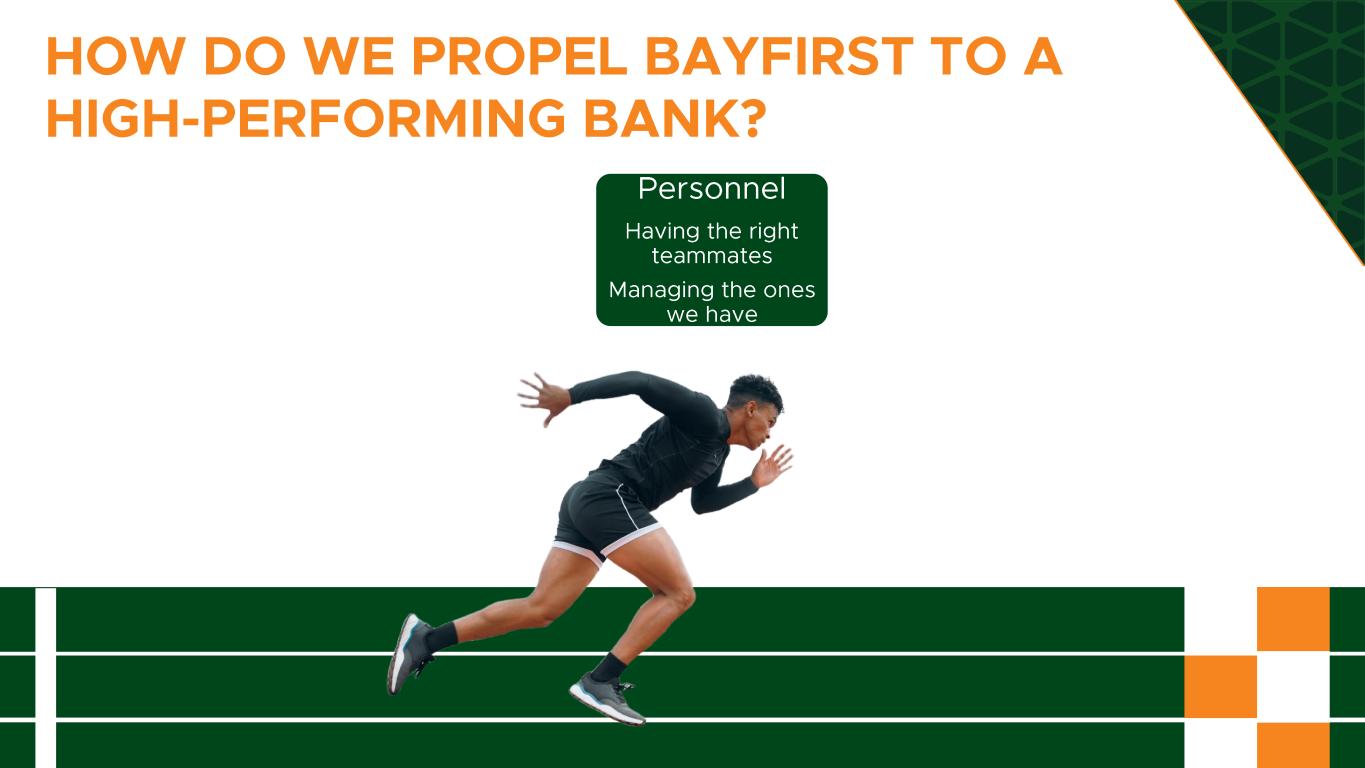 HOW DO WE PROPEL BAYFIRST TO A HIGH-PERFORMING BANK?

Personnel

Having the right teammates

Managing the ones we have